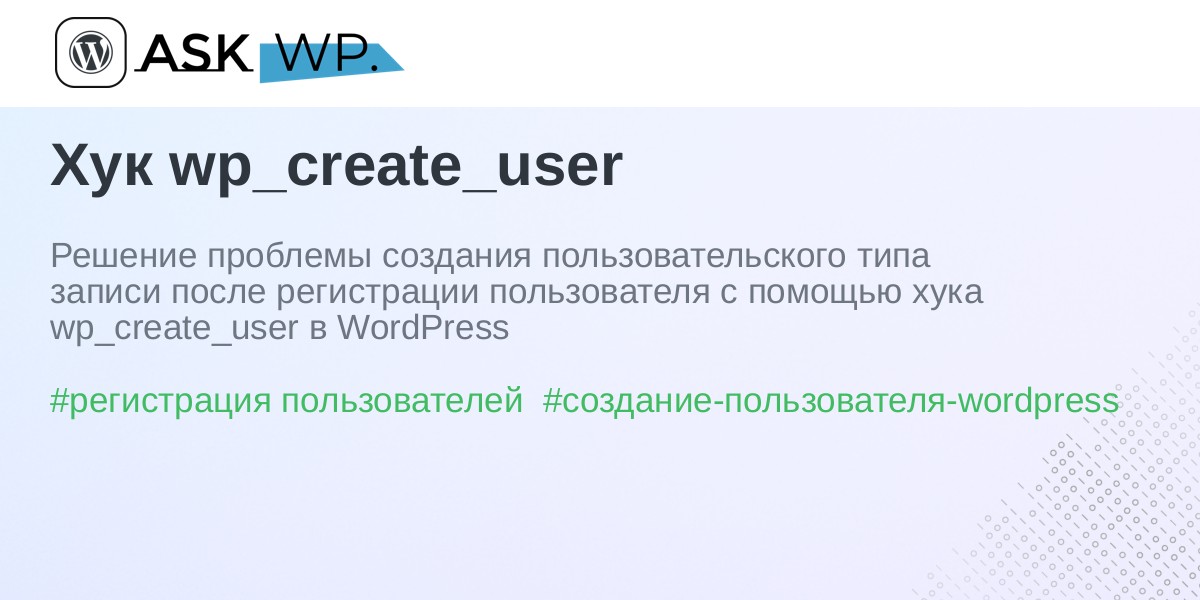 ASK WP.

Хук wp_create_user

Решение проблемы создания пользовательского типа записи после регистрации пользователя с помощью хука wp_create_user в WordPress

#регистрация пользователей #создание-пользователя-wordpress